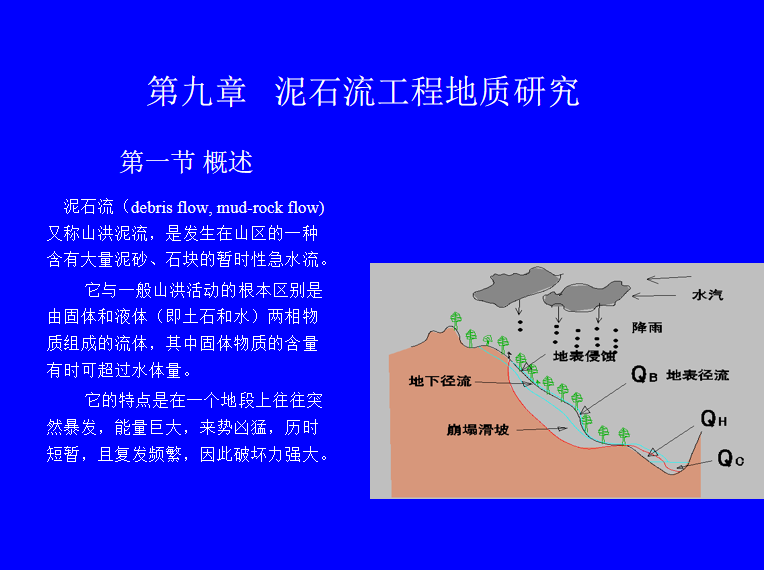 第九章　泥石流工程地质研究

第一节 概述

泥石流（debris flow, mud-rock flow）又称山洪泥流，是发生在山区的一种含有大量泥砂、石块的暂时性急水流。

它与一般山洪活动的根本区别是由固体和液体（即土石和水）两相物质组成的流体，其中固体物质的含量有时可超过水体量。

它的特点是在一个地段上往往突然暴发，能量巨大，来势凶猛，历时短暂，且复发频繁，因此破坏力强大。

水汽

降雨

地表侵蚀

地下径流

$Q_B$ 地表径流

崩塌滑坡

$Q_H$

$Q_C$